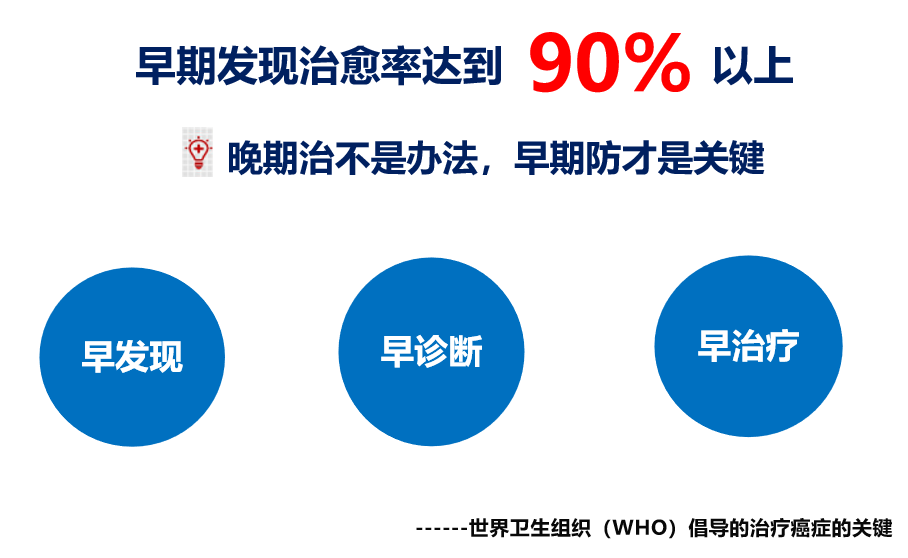 早期发现治愈率达到 90% 以上

晚期治不是办法，早期防才是关键

早发现

早诊断

早治疗

------世界卫生组织（WHO）倡导的治疗癌症的关键